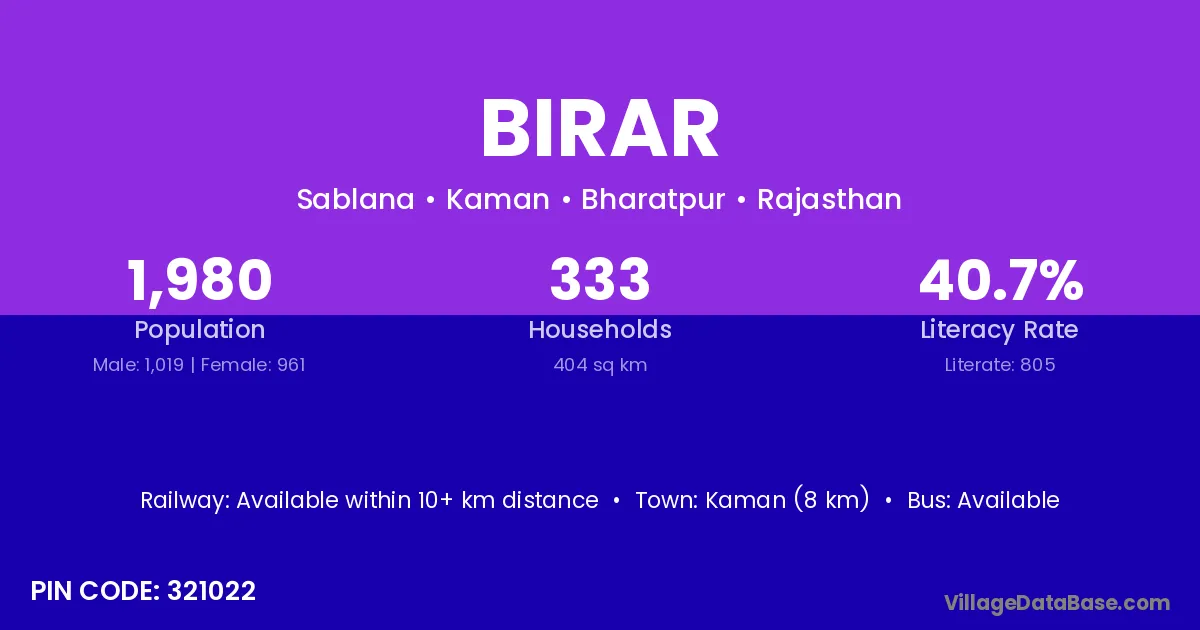 BIRAR

Sablana • Kaman • Bharatpur • Rajasthan

1,980
Population
Male: 1,019 | Female: 961

333
Households
404 sq km

40.7%
Literacy Rate
Literate: 805

Railway: Available within 10+ km distance • Town: Kaman (8 km) • Bus: Available

PIN CODE: 321022

VillageDataBase.com